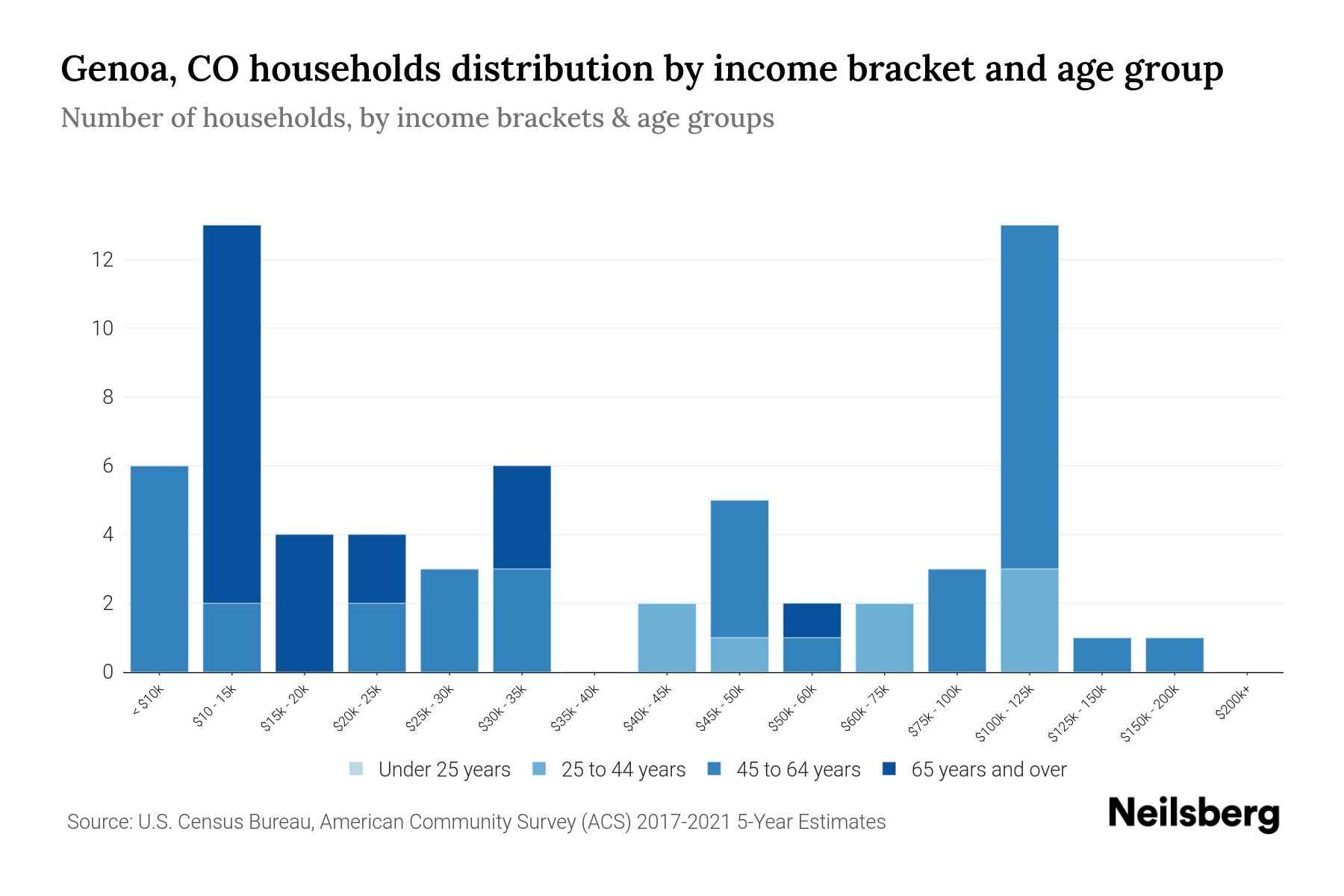 Genoa, CO households distribution by income bracket and age group

Number of households, by income brackets & age groups

12
10
8
6
4
2
0

< $10k
$10 - 15k
$15k - 20k
$20k - 25k
$25k - 30k
$30k - 35k
$35k - 40k
$40k - 45k
$45k - 50k
$50k - 60k
$60k - 75k
$75k - 100k
$100k - 125k
$125k - 150k
$150k - 200k
$200k+

Under 25 years
25 to 44 years
45 to 64 years
65 years and over

Source: U.S. Census Bureau, American Community Survey (ACS) 2017-2021 5-Year Estimates

Neilsberg